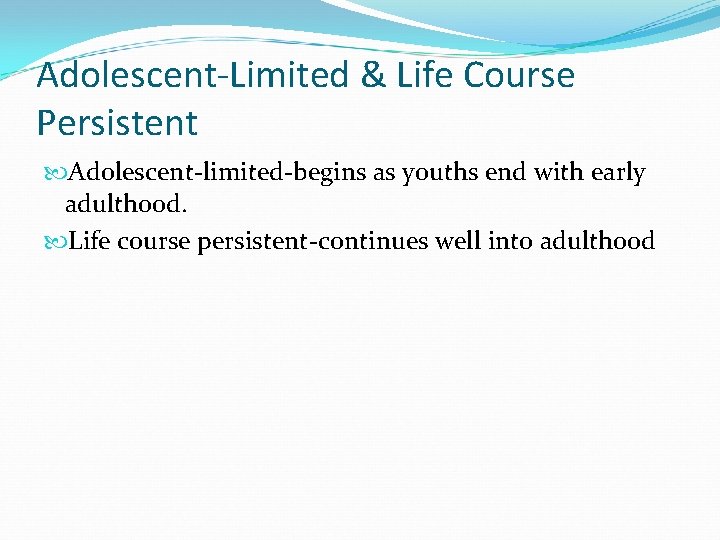 Adolescent-Limited & Life Course Persistent

Adolescent-limited-begins as youths end with early adulthood.

Life course persistent-continues well into adulthood